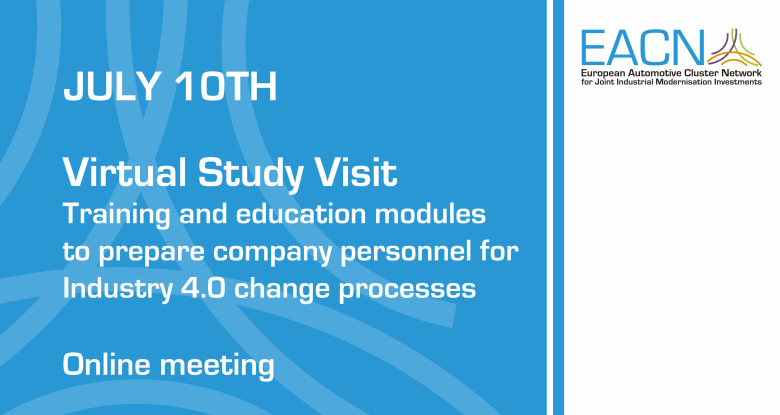 JULY 10TH

Virtual Study Visit
Training and education modules to prepare company personnel for Industry 4.0 change processes

Online meeting

EACN
European Automotive Cluster Network for Joint Industrial Modernisation Investments